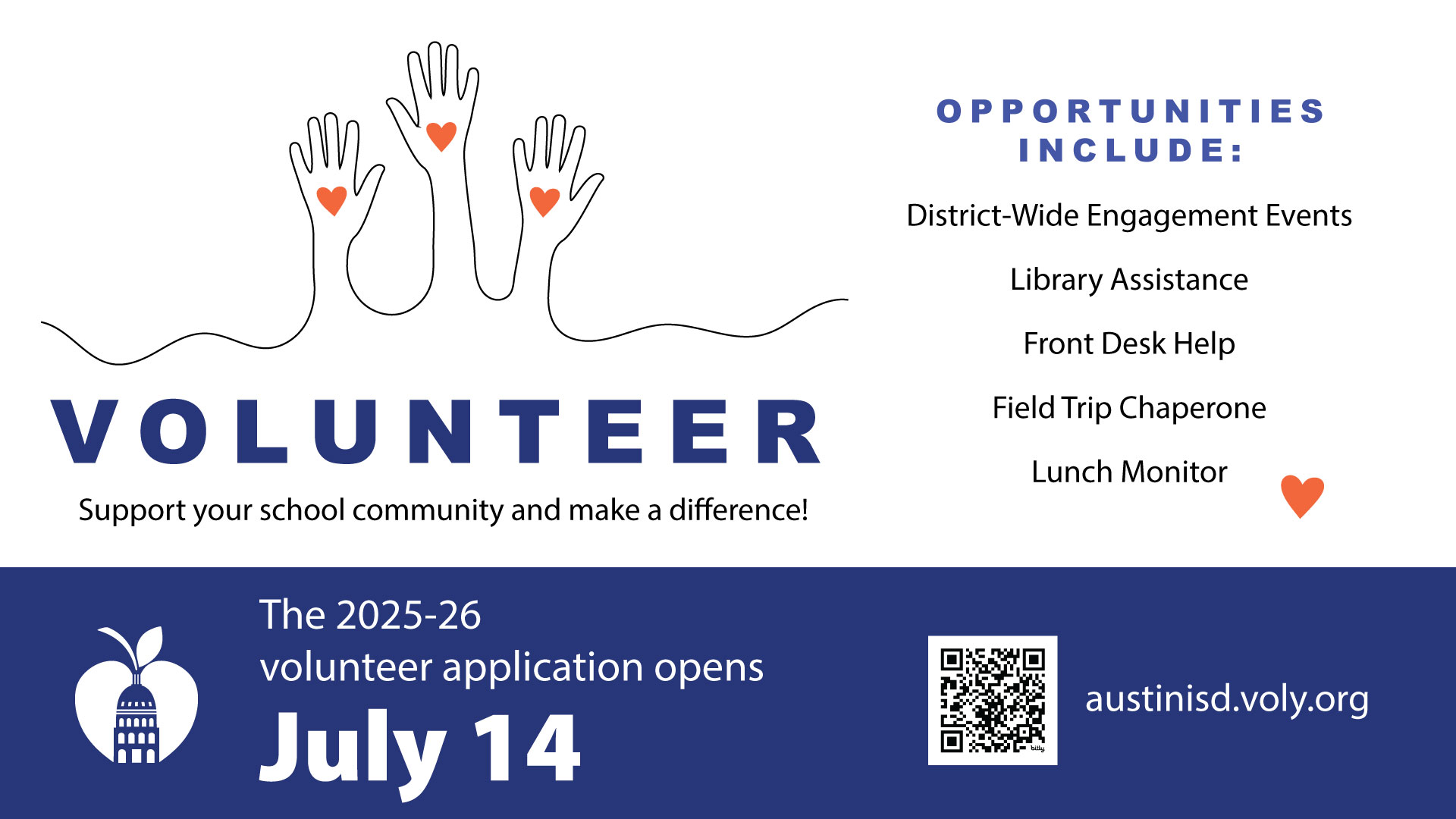 VOLUNTEER

Support your school community and make a difference!

OPPORTUNITIES INCLUDE:

District-Wide Engagement Events

Library Assistance

Front Desk Help

Field Trip Chaperone

Lunch Monitor

The 2025-26 volunteer application opens

July 14

bitly

austinisd.voly.org